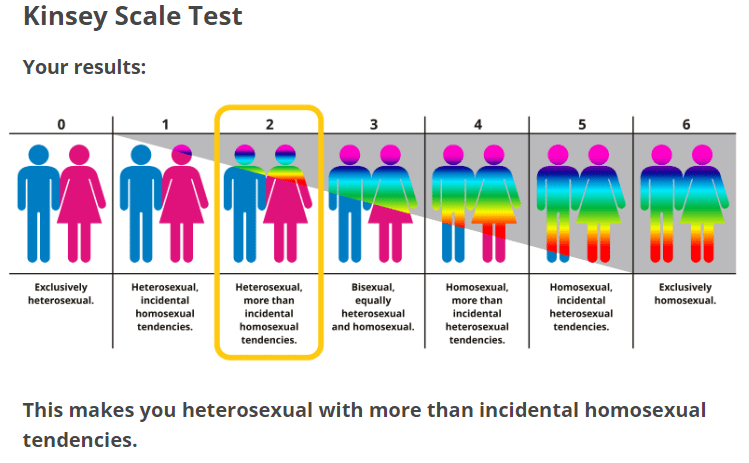 Kinsey Scale Test

Your results:

| 0 | 1 | 2 | 3 | 4 | 5 | 6 |
|---|---|---|---|---|---|---|
| Exclusively heterosexual. | Heterosexual, incidental homosexual tendencies. | Heterosexual, more than incidental homosexual tendencies. | Bisexual, equally heterosexual and homosexual. | Homosexual, more than incidental heterosexual tendencies. | Homosexual, incidental heterosexual tendencies. | Exclusively homosexual. |

This makes you heterosexual with more than incidental homosexual tendencies.